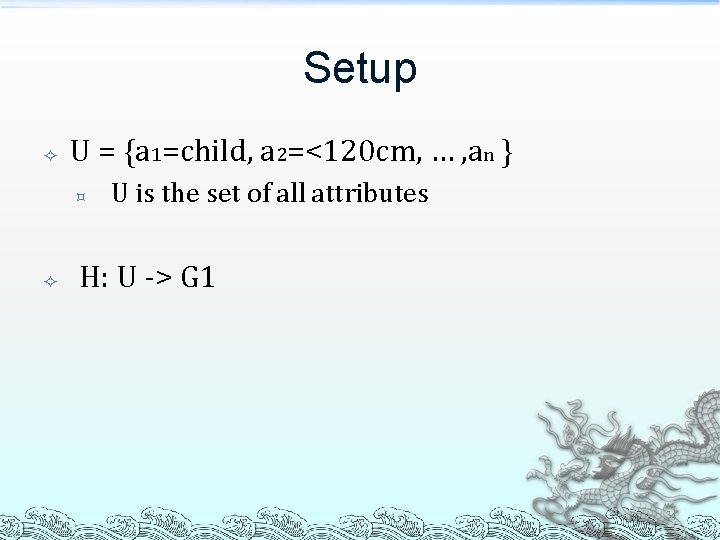 Setup

U = {$a_1$=child, $a_2$=<120cm, … ,$a_n$ }

U is the set of all attributes

H: U -> G1